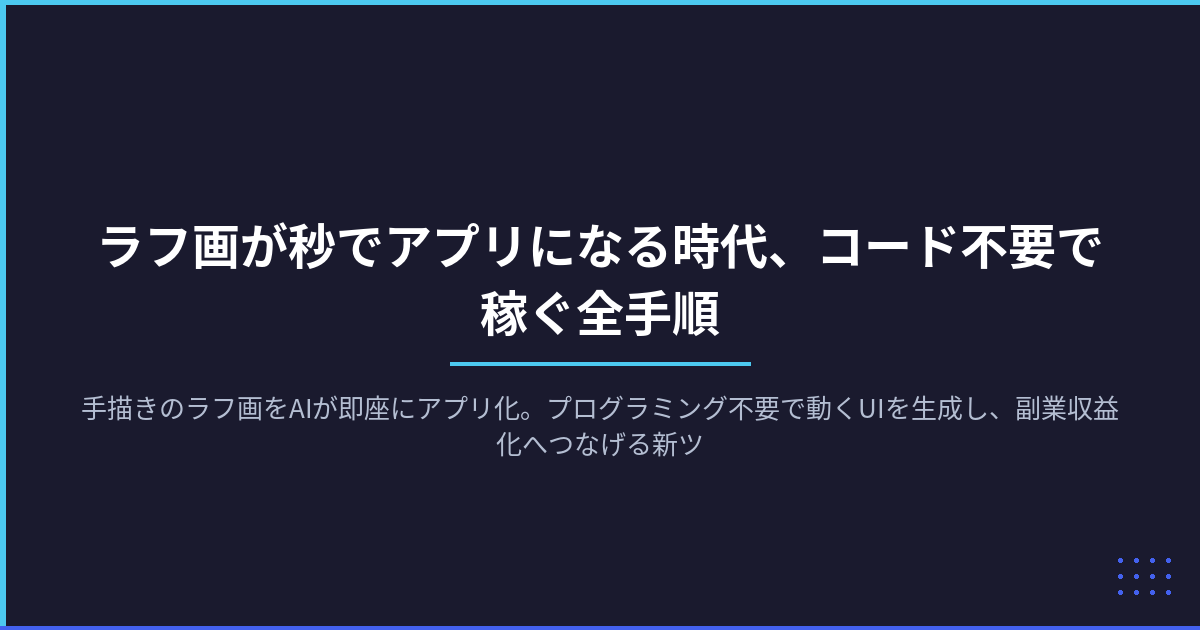 ラフ画が秒でアプリになる時代、コード不要で稼ぐ全手順

手描きのラフ画をAIが即座にアプリ化。プログラミング不要で動くUIを生成し、副業収益化へつなげる新ツ